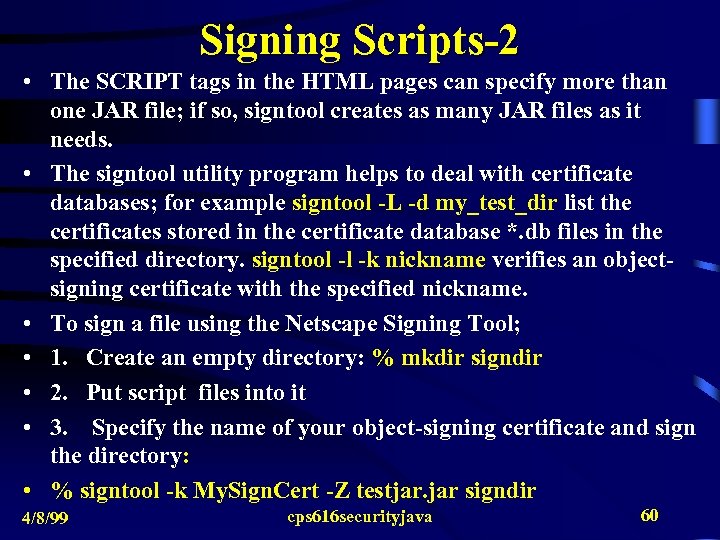 Signing Scripts-2

• The SCRIPT tags in the HTML pages can specify more than one JAR file; if so, signtool creates as many JAR files as it needs.

• The signtool utility program helps to deal with certificate databases; for example signtool -L -d my_test_dir list the certificates stored in the certificate database *.db files in the specified directory. signtool -l -k nickname verifies an object-signing certificate with the specified nickname.

• To sign a file using the Netscape Signing Tool;

• 1. Create an empty directory: % mkdir signdir

• 2. Put script files into it

• 3. Specify the name of your object-signing certificate and sign the directory:

• % signtool -k MySignCert -Z testjar.jar signdir

4/8/99 cps616securityjava 60